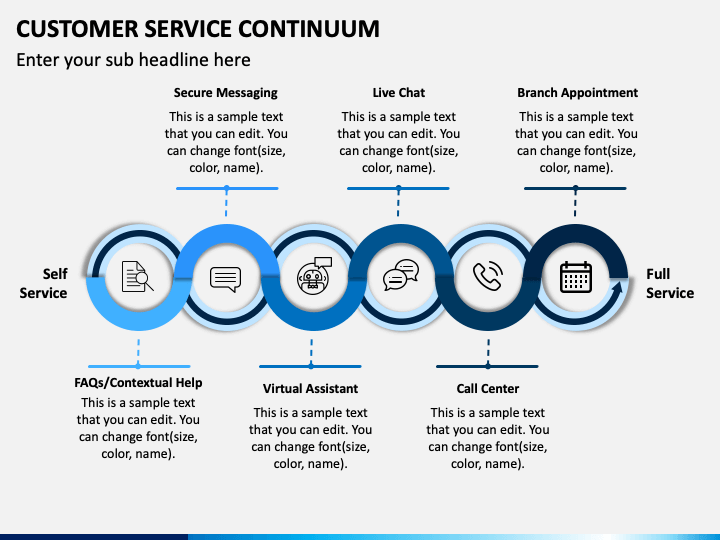 CUSTOMER SERVICE CONTINUUM

Enter your sub headline here

Secure Messaging

This is a sample text that you can edit. You can change font(size, color, name).

Live Chat

This is a sample text that you can edit. You can change font(size, color, name).

Branch Appointment

This is a sample text that you can edit. You can change font(size, color, name).

Self Service

Full Service

FAQs/Contextual Help

This is a sample text that you can edit. You can change font(size, color, name).

Virtual Assistant

This is a sample text that you can edit. You can change font(size, color, name).

Call Center

This is a sample text that you can edit. You can change font(size, color, name).